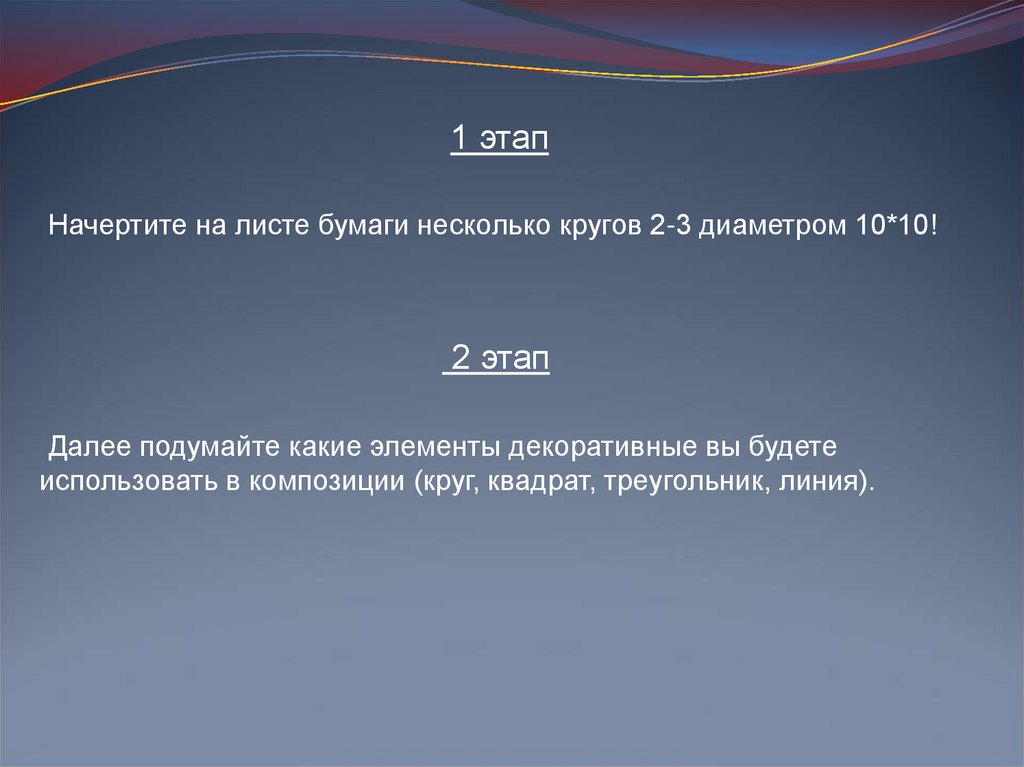 1 этап

Начертите на листе бумаги несколько кругов 2-3 диаметром 10*10!

2 этап

Далее подумайте какие элементы декоративные вы будете использовать в композиции (круг, квадрат, треугольник, линия).